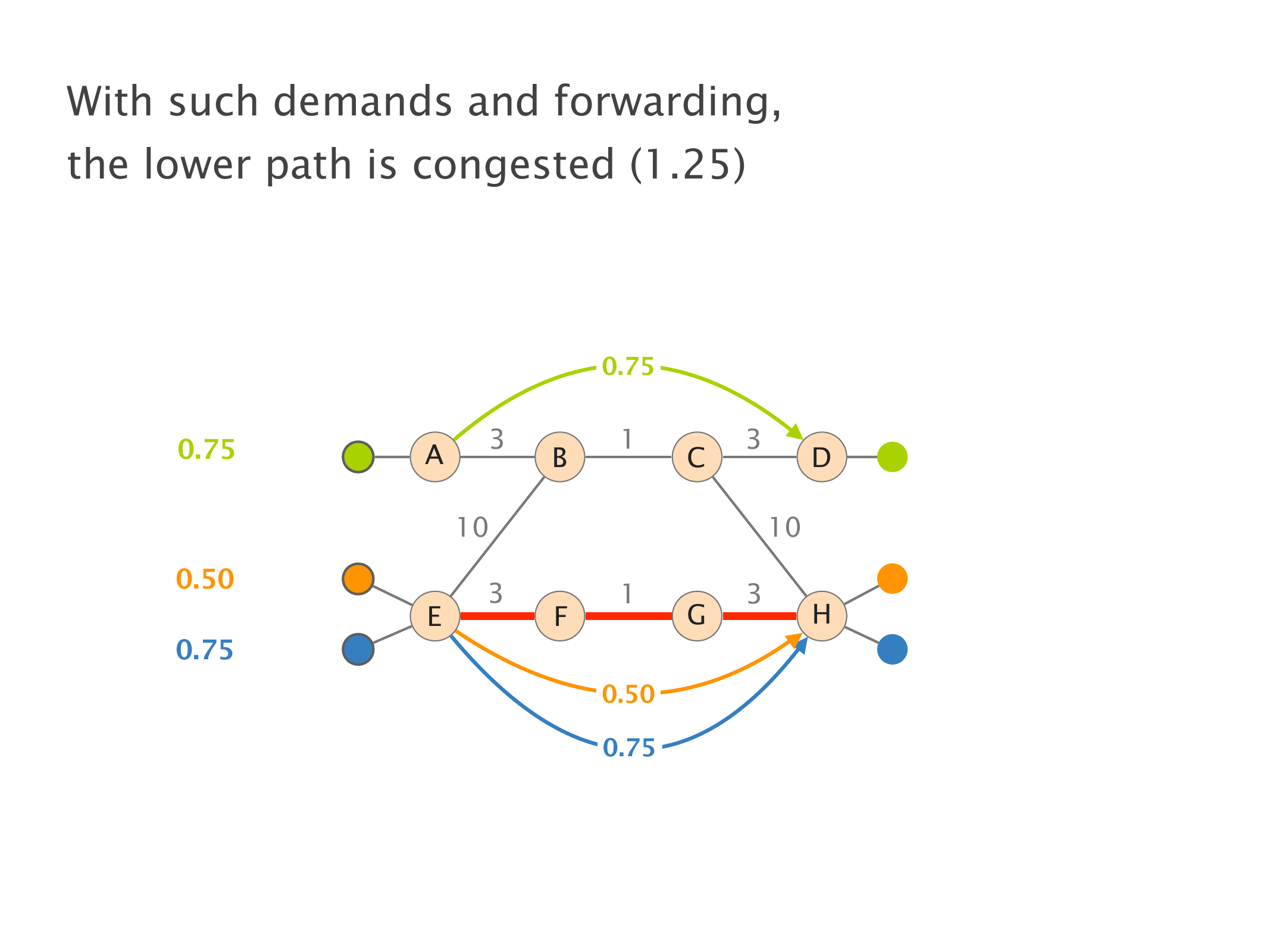 With such demands and forwarding, the lower path is congested (1.25)

0.75

0.75

A

3

B

1

C

3

D

10

10

0.50

0.75

E

3

F

1

G

3

H

0.50

0.75